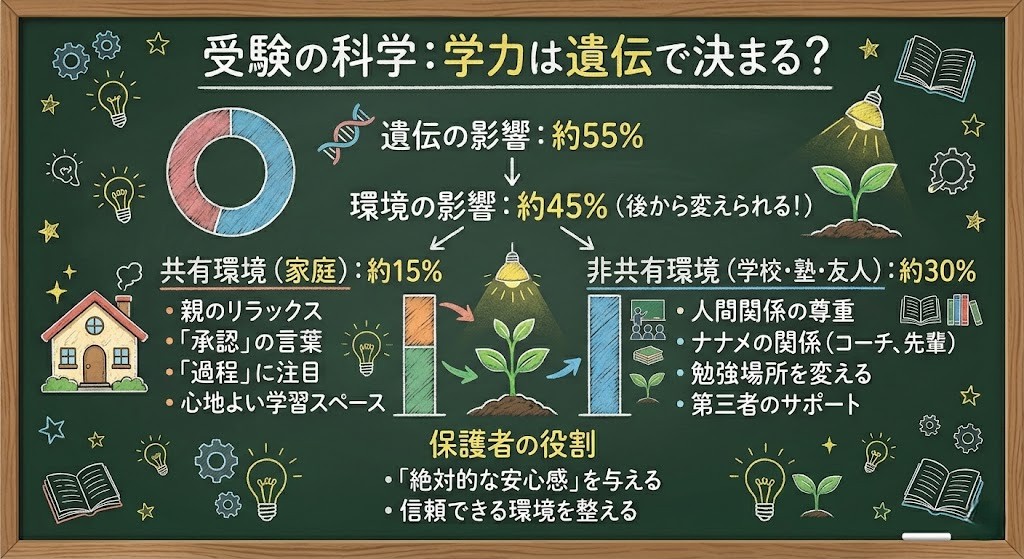 受験の科学：学力は遺伝で決まる？

遺伝の影響：約55%

環境の影響：約45%（後から変えられる！）

共有環境（家庭）：約15%
・親のリラックス
・「承認」の言葉
・「過程」に注目
・心地よい学習スペース

非共有環境（学校・塾・友人）：約30%
・人間関係の尊重
・ナナメの関係（コーチ、先輩）
・勉強場所を変える
・第三者のサポート

保護者の役割
・「絶対的な安心感」を与える
・信頼できる環境を整える